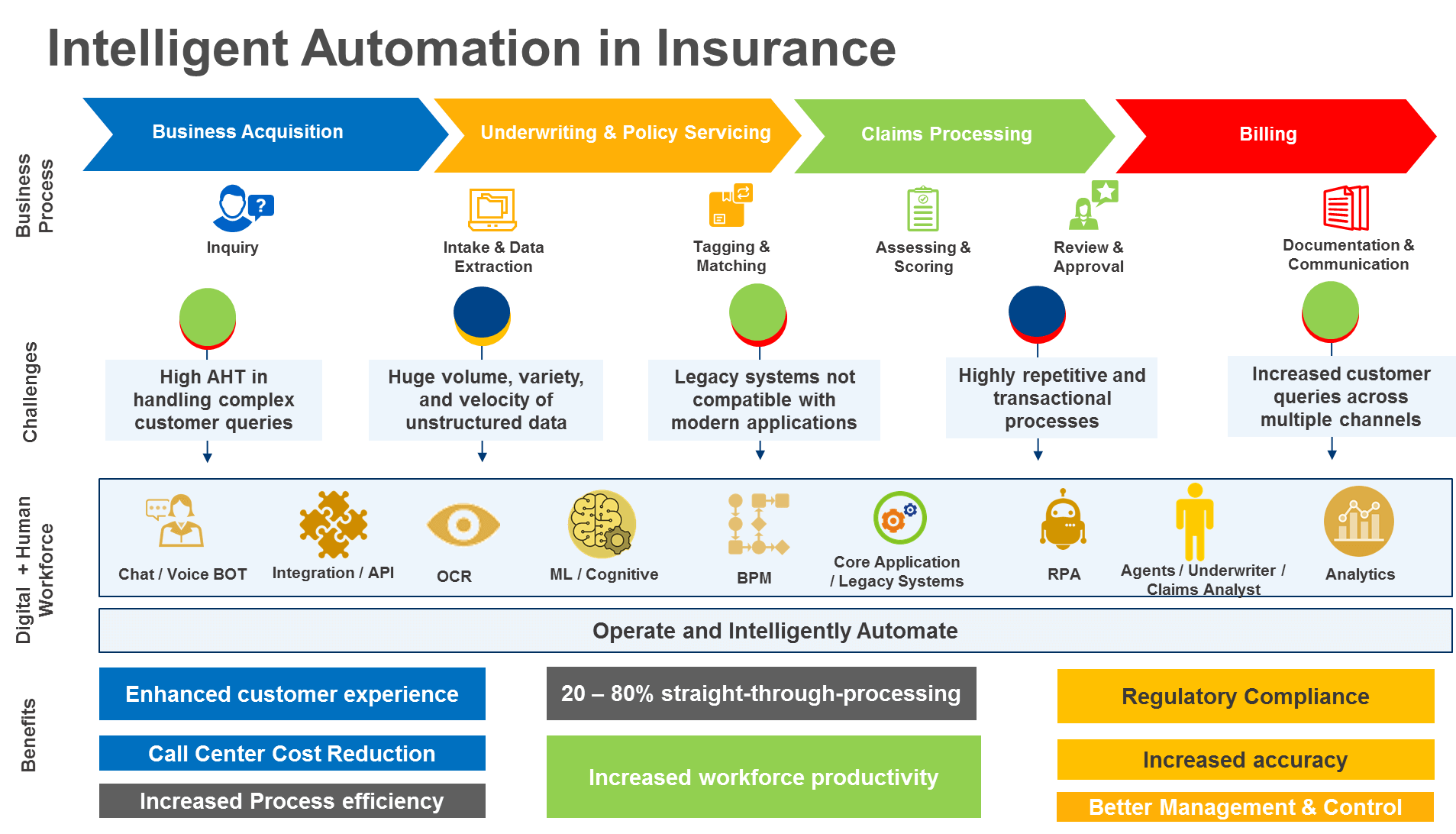 Intelligent Automation in Insurance

Business Process

Business Acquisition

Underwriting & Policy Servicing

Claims Processing

Billing

Inquiry

Intake & Data Extraction

Tagging & Matching

Assessing & Scoring

Review & Approval

Documentation & Communication

Challenges

High AHT in handling complex customer queries

Huge volume, variety, and velocity of unstructured data

Legacy systems not compatible with modern applications

Highly repetitive and transactional processes

Increased customer queries across multiple channels

Digital + Human Workforce

Chat / Voice BOT

Integration / API

OCR

ML / Cognitive

BPM

Core Application / Legacy Systems

RPA

Agents / Underwriter / Claims Analyst

Analytics

Operate and Intelligently Automate

Benefits

Enhanced customer experience

Call Center Cost Reduction

Increased Process efficiency

20 – 80% straight-through-processing

Increased workforce productivity

Regulatory Compliance

Increased accuracy

Better Management & Control